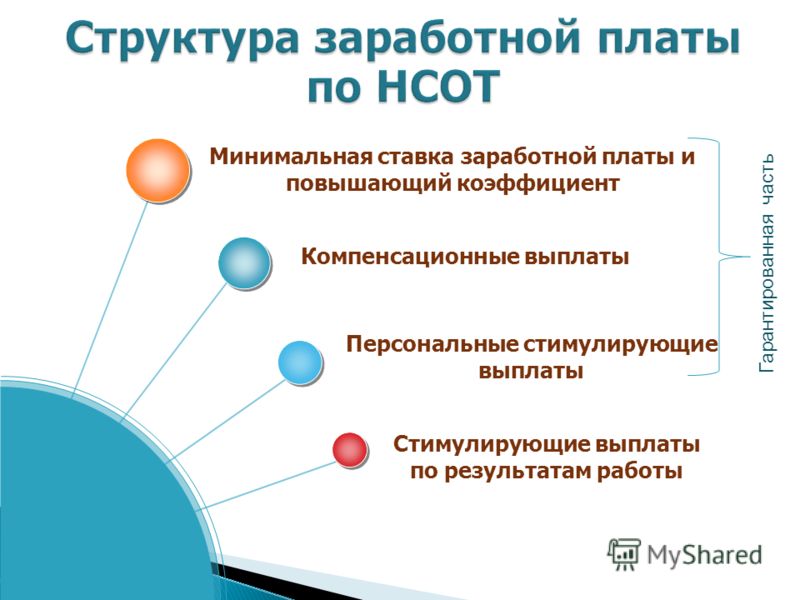 Структура заработной платы по НСОТ

Минимальная ставка заработной платы и повышающий коэффициент

Компенсационные выплаты

Персональные стимулирующие выплаты

Гарантированная часть

Стимулирующие выплаты по результатам работы

MyShared